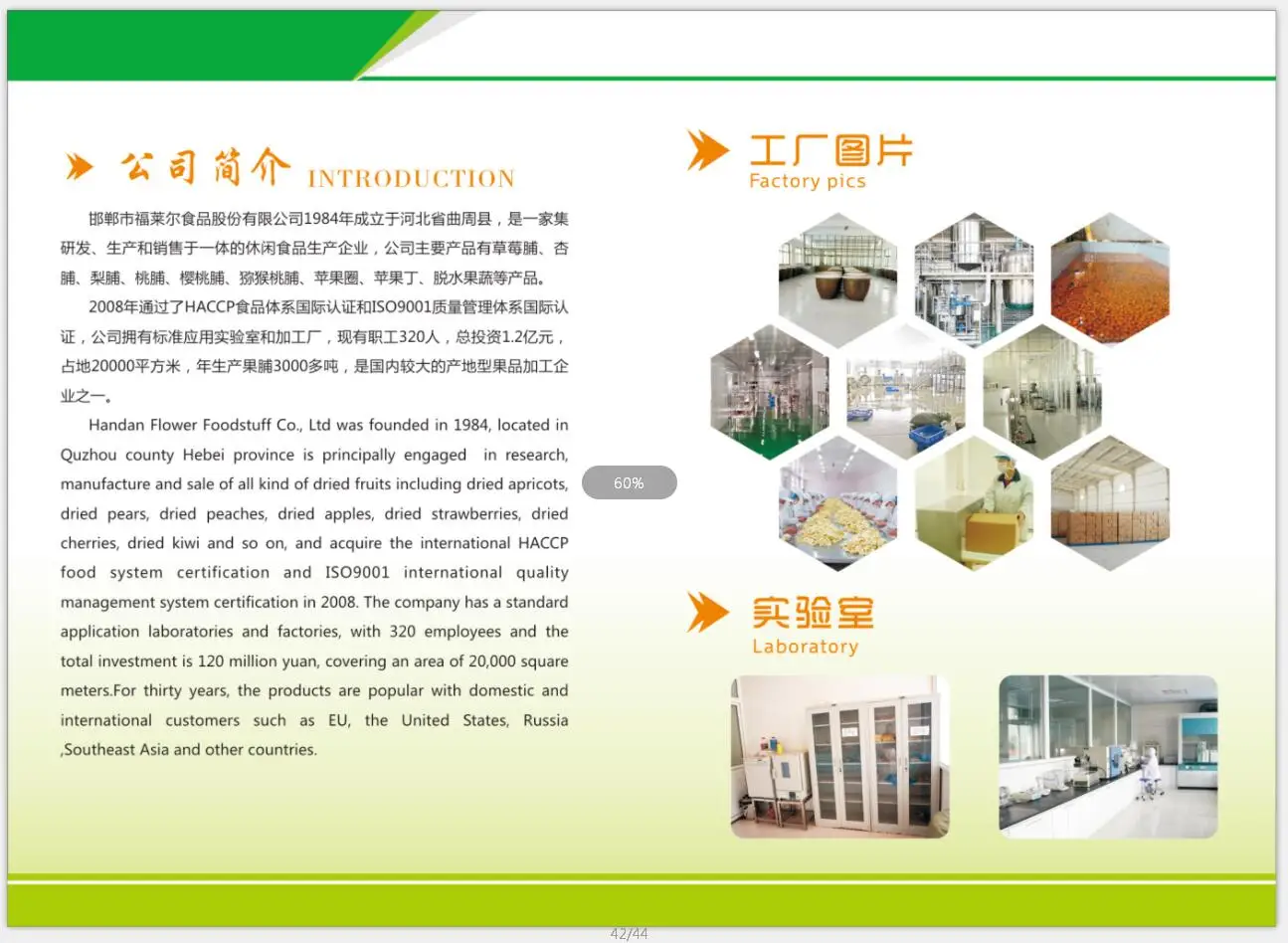 公司简介 INTRODUCTION

邯郸市福莱尔食品股份有限公司1984年成立于河北省曲周县，是一家集研发、生产和销售于一体的休闲食品生产企业，公司主要产品有草莓脯、杏脯、梨脯、桃脯、樱桃脯、猕猴桃脯、苹果圈、苹果丁、脱水果蔬等产品。

2008年通过了HACCP食品体系国际认证和ISO9001质量管理体系国际认证，公司拥有标准应用实验室和加工厂，现有职工320人，总投资1.2亿元，占地20000平方米，年生产果脯3000多吨，是国内较大的产地型果品加工企业之一。

Handan Flower Foodstuff Co., Ltd was founded in 1984, located in Quzhou county Hebei province is principally engaged in research, manufacture and sale of all kind of dried fruits including dried apricots, dried pears, dried peaches, dried apples, dried strawberries, dried cherries, dried kiwi and so on, and acquire the international HACCP food system certification and ISO9001 international quality management system certification in 2008. The company has a standard application laboratories and factories, with 320 employees and the total investment is 120 million yuan, covering an area of 20,000 square meters.For thirty years, the products are popular with domestic and international customers such as EU, the United States, Russia ,Southeast Asia and other countries.

60%

工厂图片
Factory pics

实验室
Laboratory

42/44